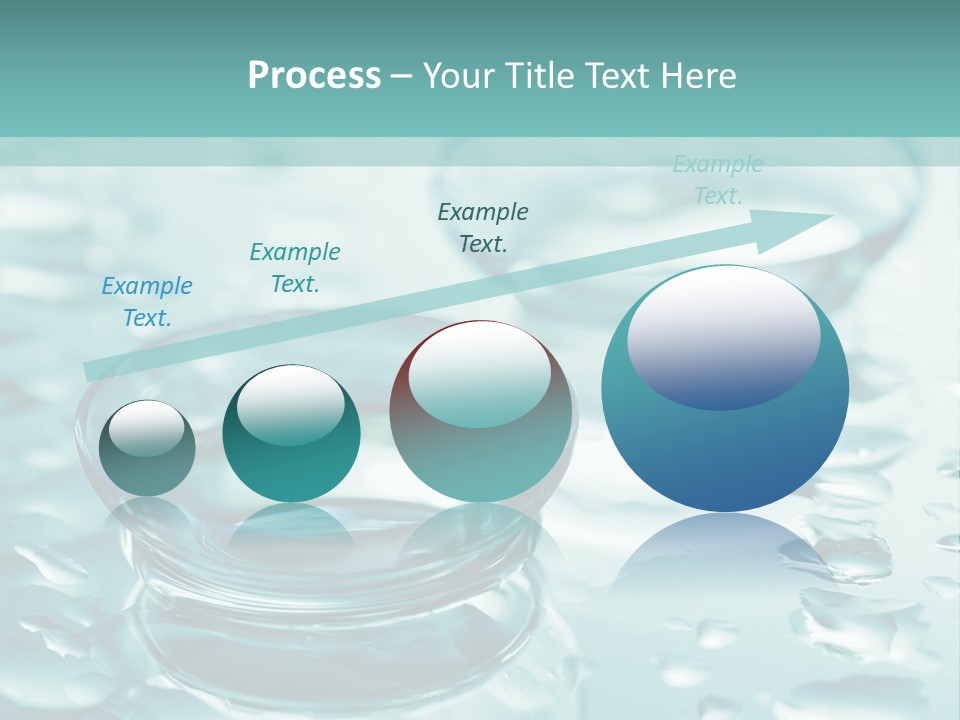 Process – Your Title Text Here

Example Text.

Example Text.

Example Text.

Example Text.